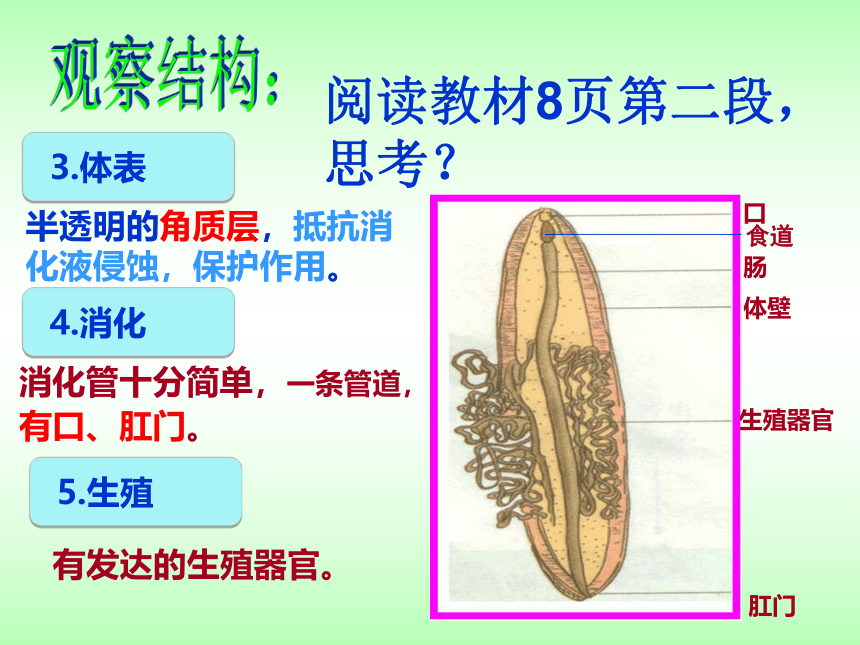 观察结构：

阅读教材8页第二段，思考？

3.体表

半透明的角质层，抵抗消化液侵蚀，保护作用。

4.消化

消化管十分简单，一条管道，有口、肛门。

5.生殖

有发达的生殖器官。

口
食道
肠
体壁
生殖器官
肛门